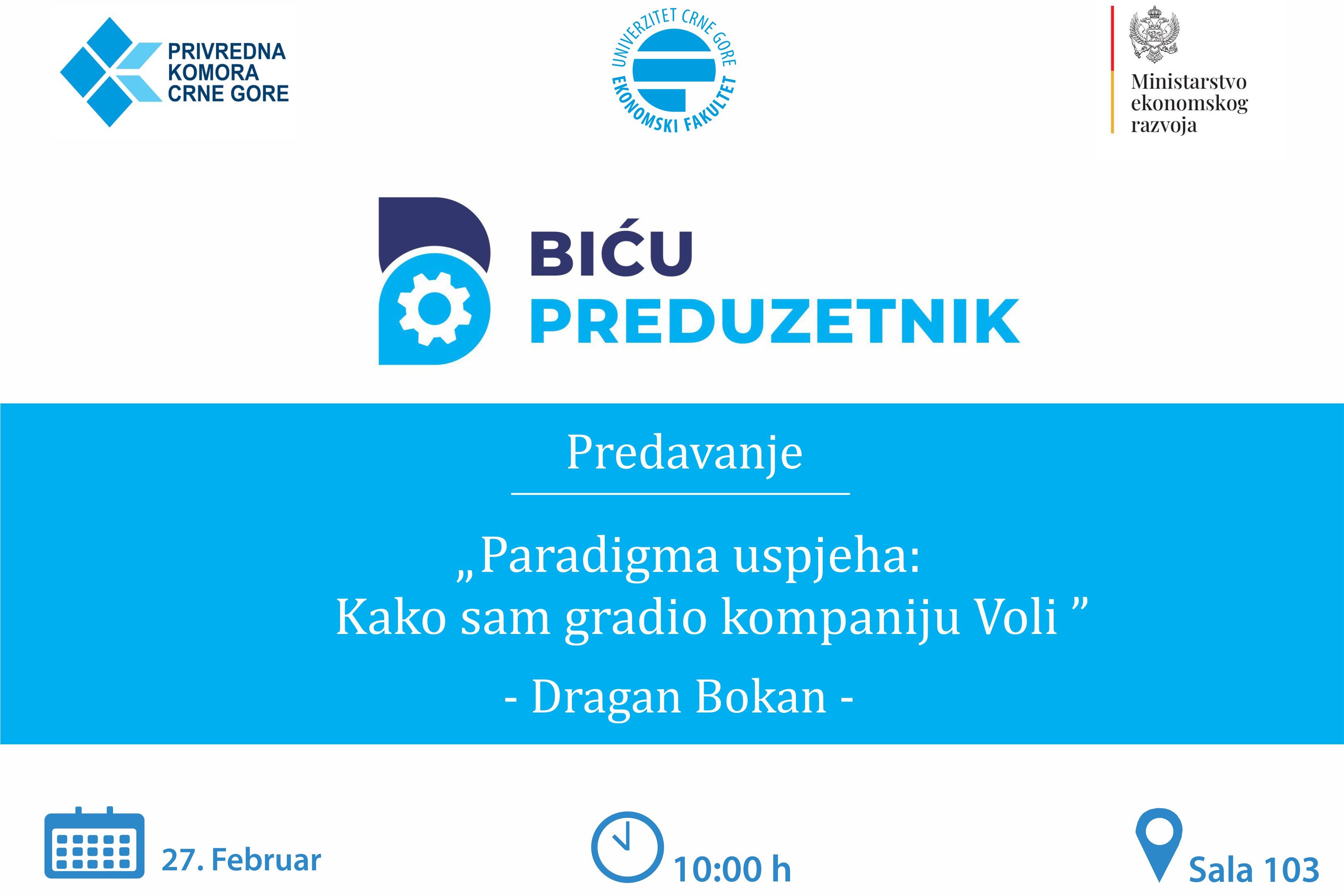 PRIVREDNA
KOMORA
CRNE GORE

UNIVERZITET CRNE GORE
EKONOMSKI FAKULTET

Ministarstvo
ekonomskog
razvoja

BIĆU
PREDUZETNIK

Predavanje

„Paradigma uspjeha:
Kako sam gradio kompaniju Voli ”

- Dragan Bokan -

27. Februar

10:00 h

Sala 103